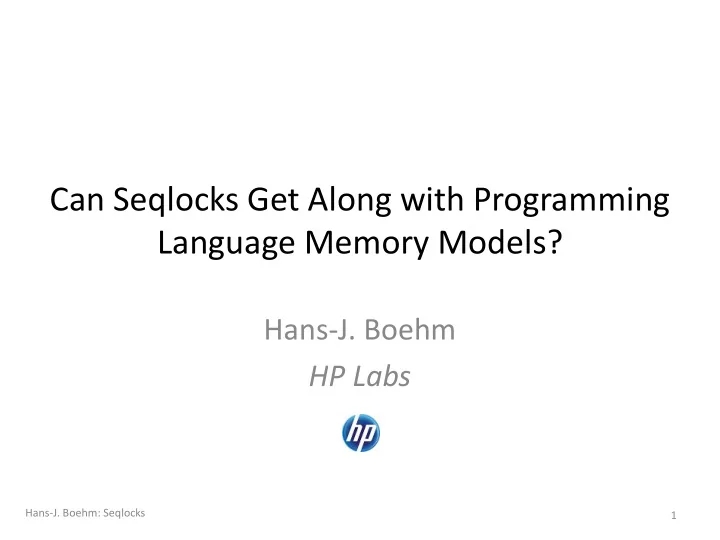 Can Seqlocks Get Along with Programming Language Memory Models?

Hans-J. Boehm

HP Labs

hp

Hans-J. Boehm: Seqlocks

1